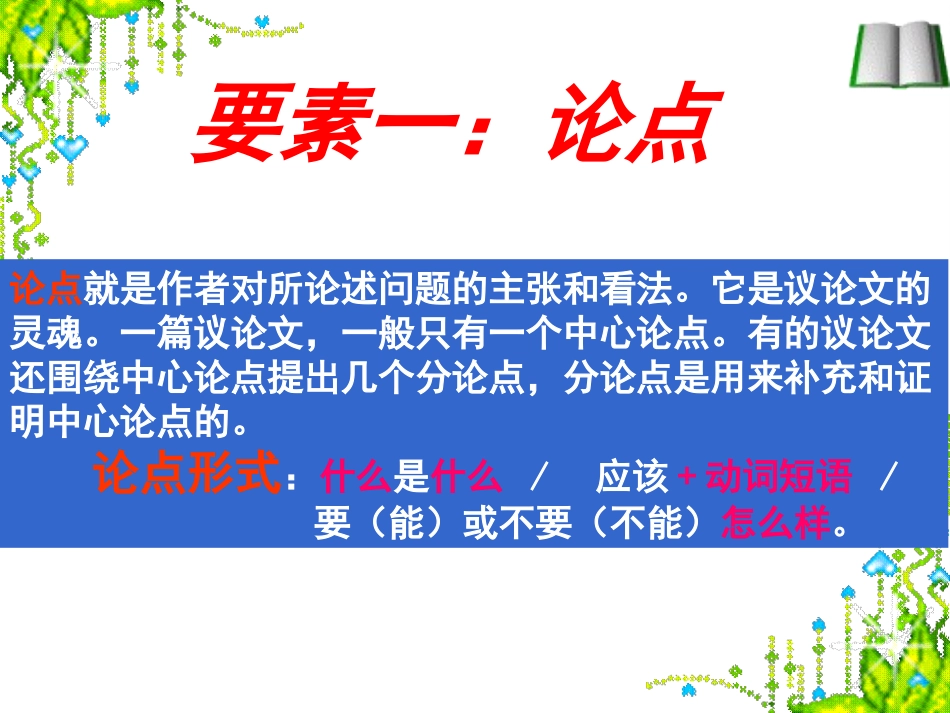 要素一：论点

论点就是作者对所论述问题的主张和看法。它是议论文的灵魂。一篇议论文，一般只有一个中心论点。有的议论文还围绕中心论点提出几个分论点，分论点是用来补充和证明中心论点的。

论点形式：什么是什么 / 应该＋动词短语 / 要（能）或不要（不能）怎么样。